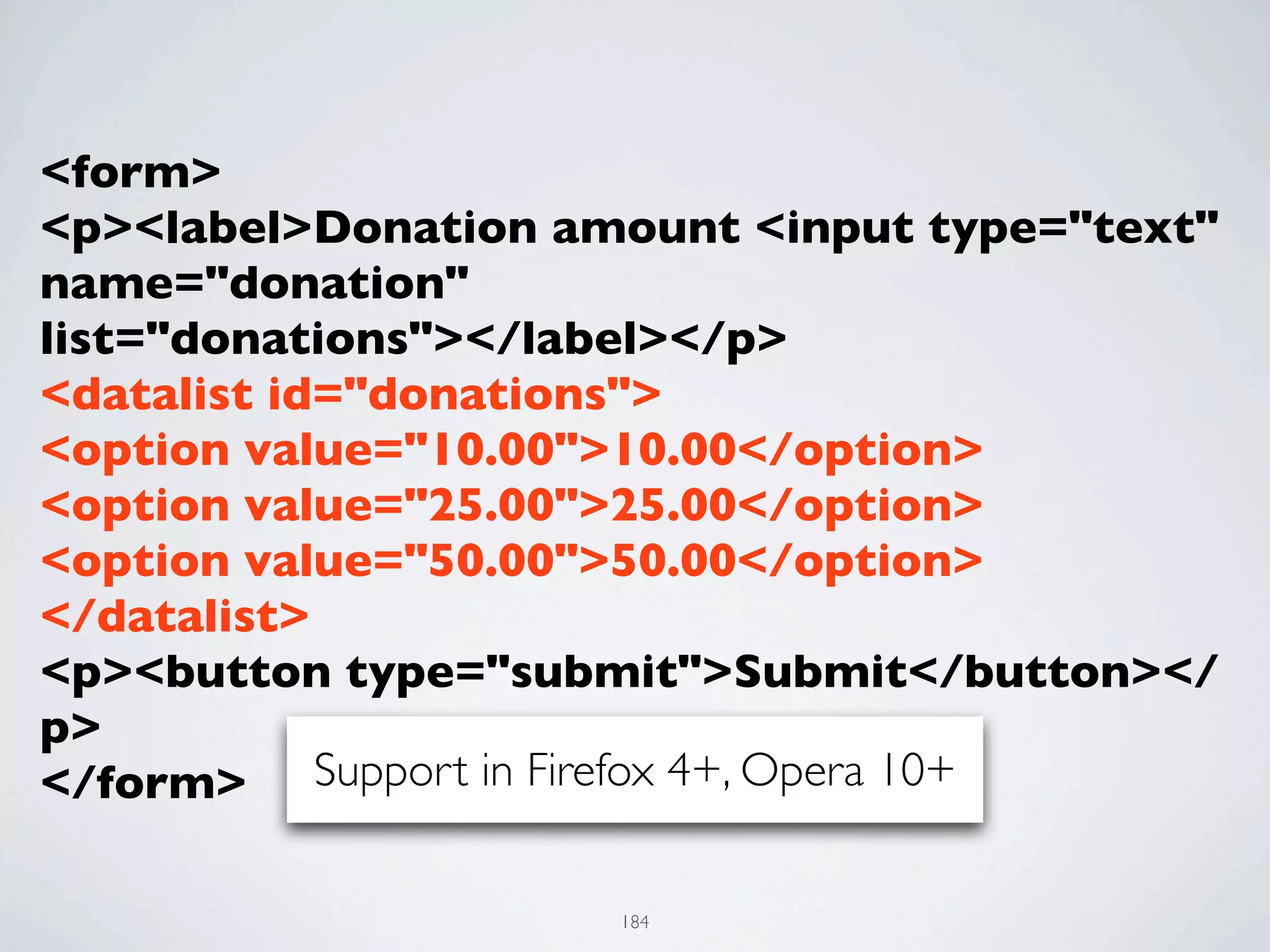 <form>
<p><label>Donation amount <input type="text" name="donation" list="donations"></label></p>
<datalist id="donations">
<option value="10.00">10.00</option>
<option value="25.00">25.00</option>
<option value="50.00">50.00</option>
</datalist>
<p><button type="submit">Submit</button></p>
</form>

Support in Firefox 4+, Opera 10+

184